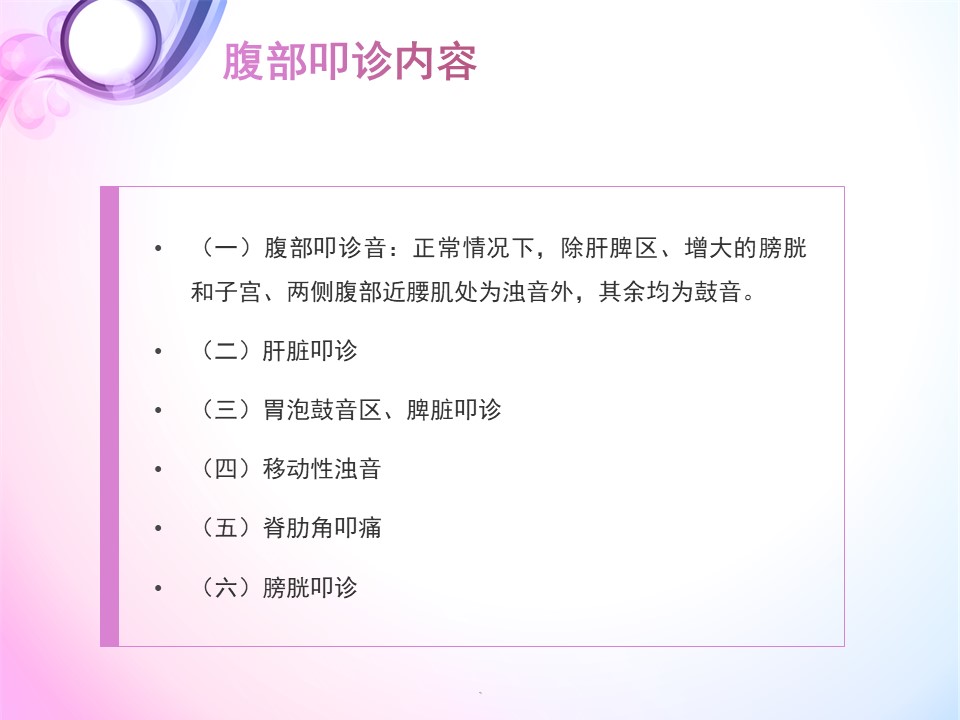 腹部叩诊内容

• （一）腹部叩诊音：正常情况下，除肝脾区、增大的膀胱和子宫、两侧腹部近腰肌处为浊音外，其余均为鼓音。

• （二）肝脏叩诊

• （三）胃泡鼓音区、脾脏叩诊

• （四）移动性浊音

• （五）脊肋角叩痛

• （六）膀胱叩诊